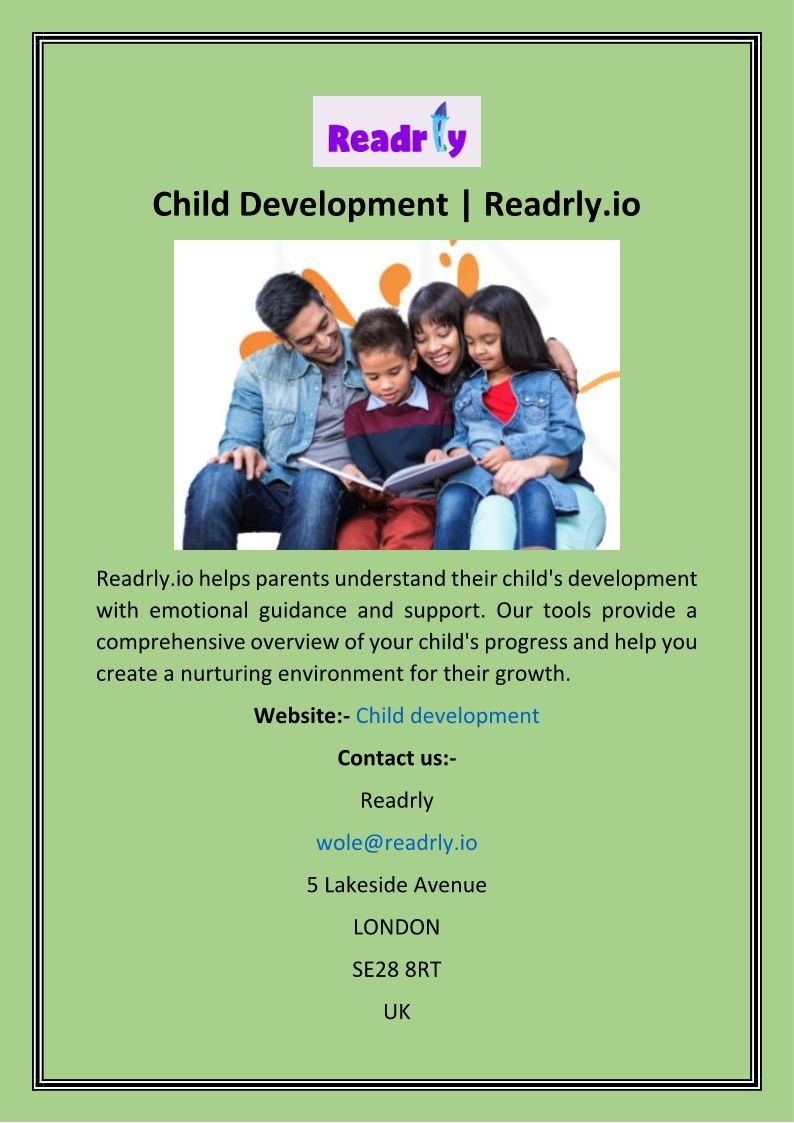 Readrly

Child Development | Readrly.io

Readrly.io helps parents understand their child's development with emotional guidance and support. Our tools provide a comprehensive overview of your child's progress and help you create a nurturing environment for their growth.

Website:- Child development

Contact us:-

Readrly

wole@readrly.io

5 Lakeside Avenue

LONDON

SE28 8RT

UK